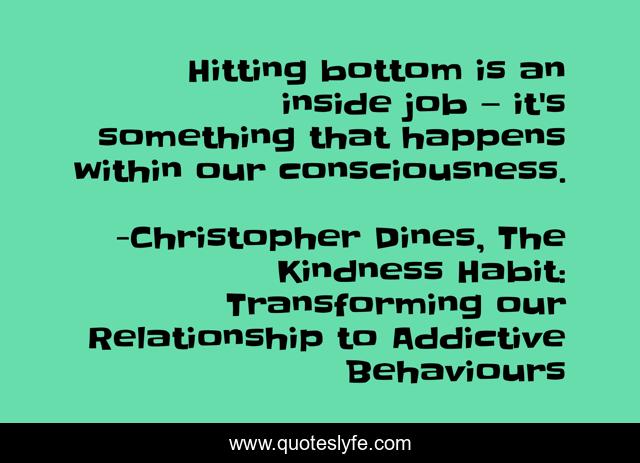 Hitting bottom is an inside job – it's something that happens within our consciousness.

-Christopher Dines, The Kindness Habit: Transforming our Relationship to Addictive Behaviours

www.quoteslyfe.com